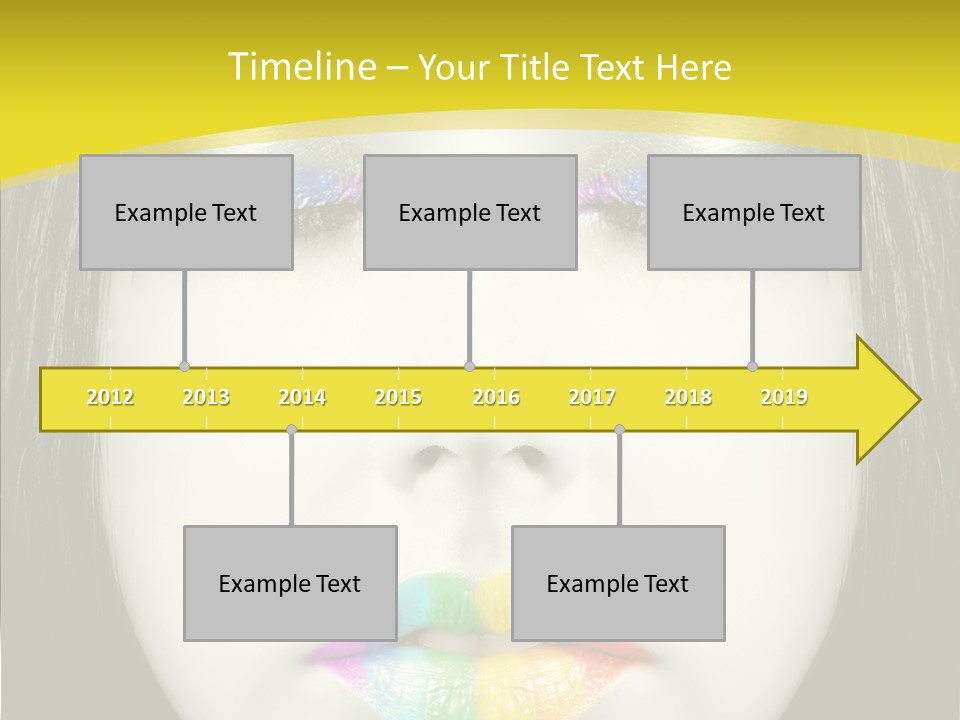 Timeline – Your Title Text Here

Example Text

Example Text

Example Text

2012 2013 2014 2015 2016 2017 2018 2019

Example Text

Example Text